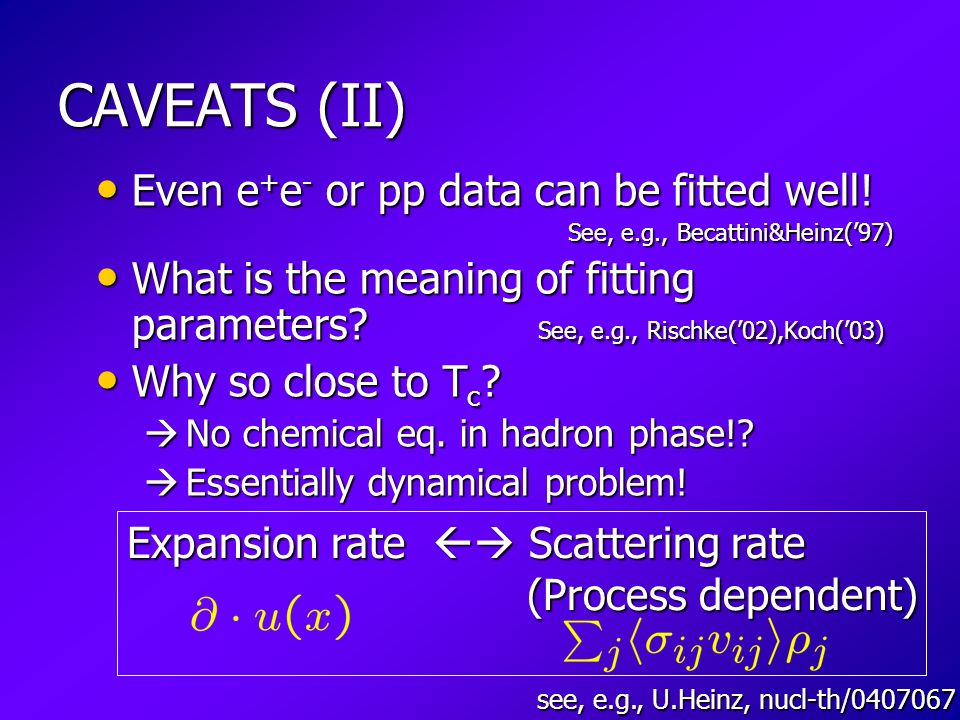 CAVEATS (II)

• Even $e^+e^-$ or pp data can be fitted well!

See, e.g., Becattini&Heinz('97)

• What is the meaning of fitting parameters?

See, e.g., Rischke('02),Koch('03)

• Why so close to $T_c$?

→ No chemical eq. in hadron phase!?

→ Essentially dynamical problem!

Expansion rate ←→ Scattering rate

(Process dependent)

$\partial \cdot u(x)$

$\sum_j \langle \sigma_{ij} v_{ij} \rangle \rho_j$

see, e.g., U.Heinz, nucl-th/0407067